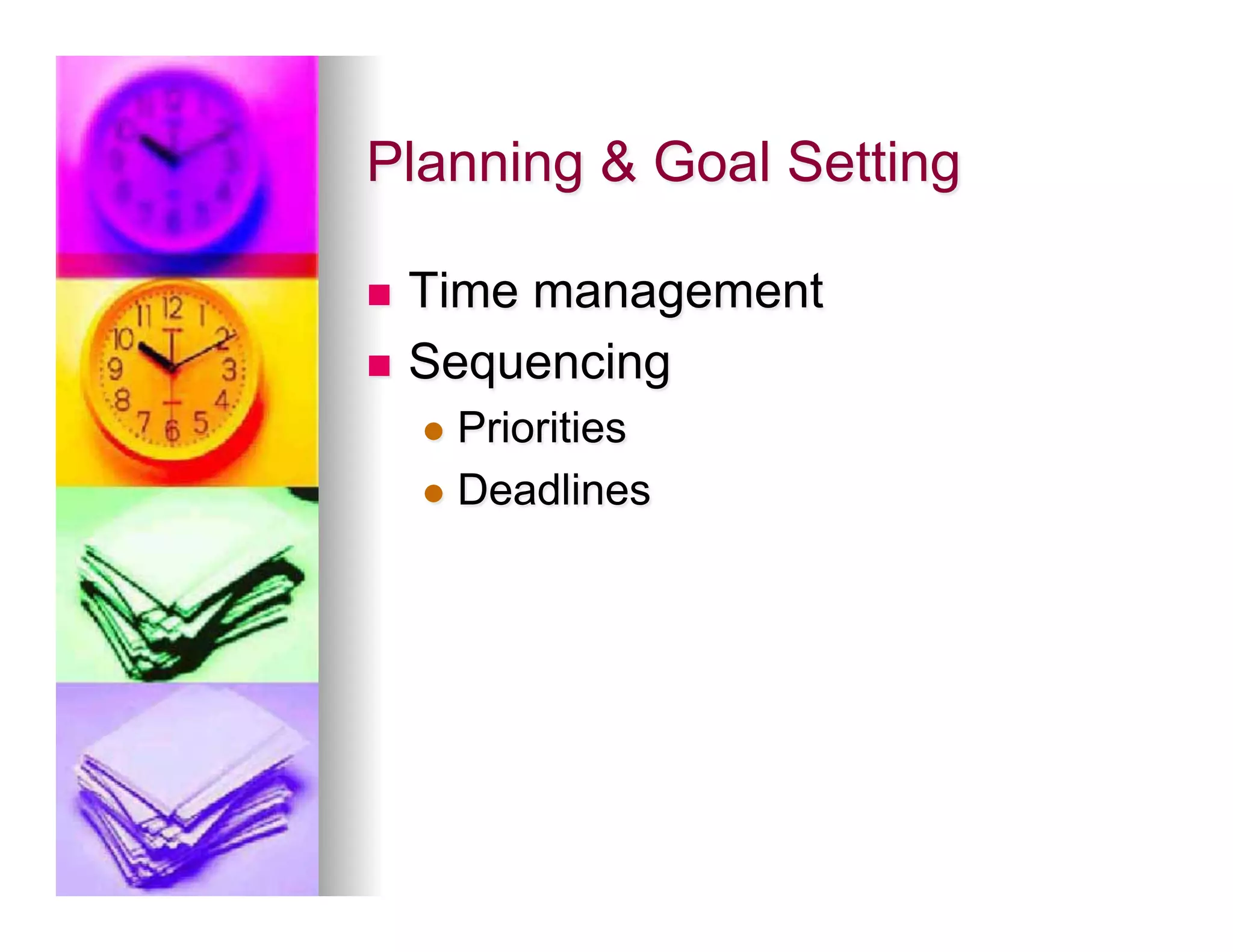 Planning & Goal Setting

- Time management
- Sequencing
  - Priorities
  - Deadlines